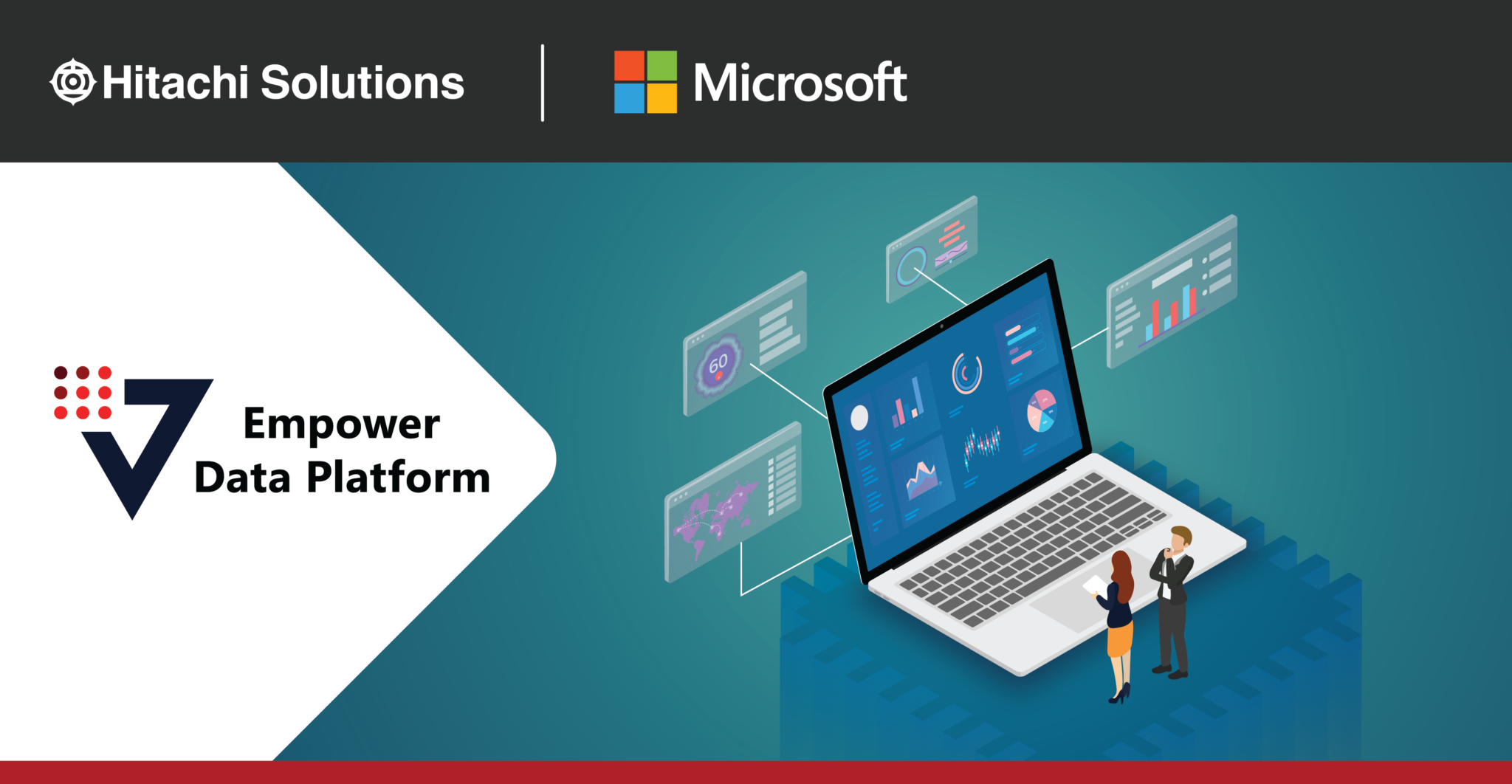 Hitachi Solutions

Microsoft

Empower Data Platform

60